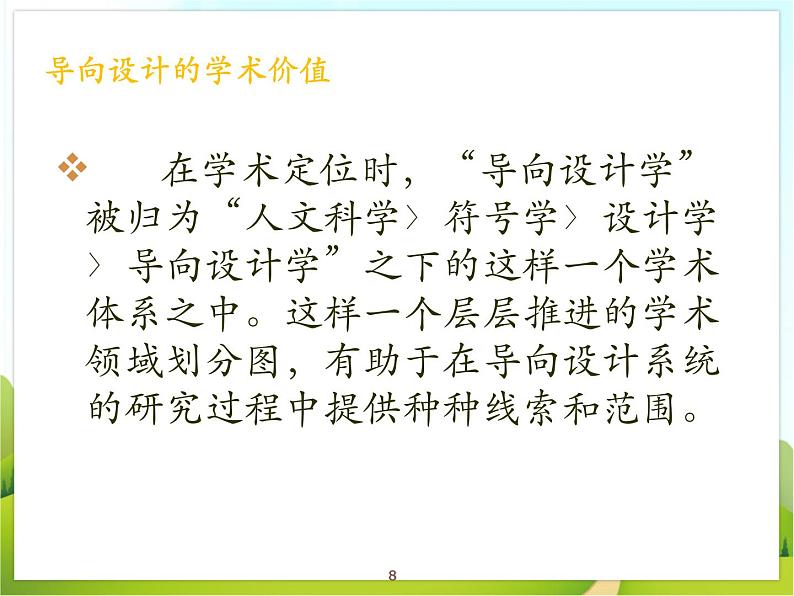 导向设计的学术价值

❖ 在学术定位时，“导向设计学”被归为“人文科学〉符号学〉设计学〉导向设计学”之下的这样一个学术体系之中。这样一个层层推进的学术领域划分图，有助于在导向设计系统的研究过程中提供种种线索和范围。

8